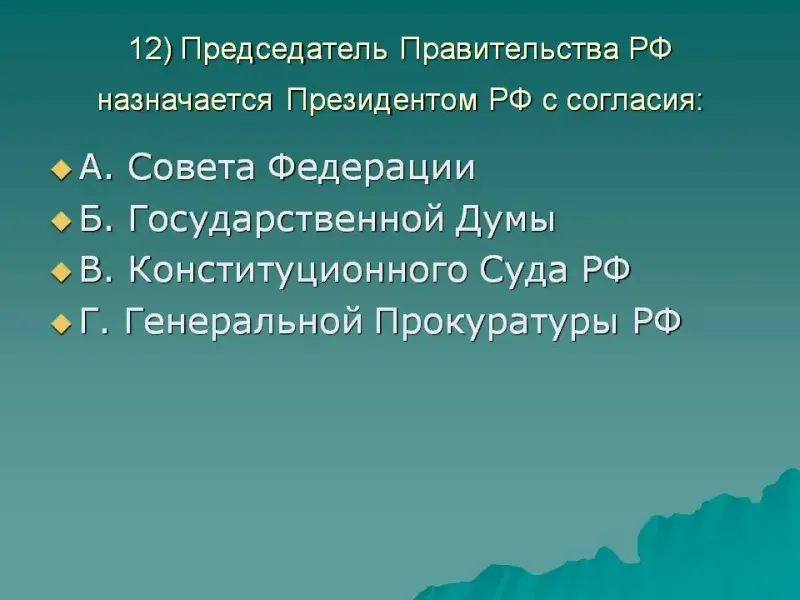 12) Председатель Правительства РФ назначается Президентом РФ с согласия:

А. Совета Федерации
Б. Государственной Думы
В. Конституционного Суда РФ
Г. Генеральной Прокуратуры РФ